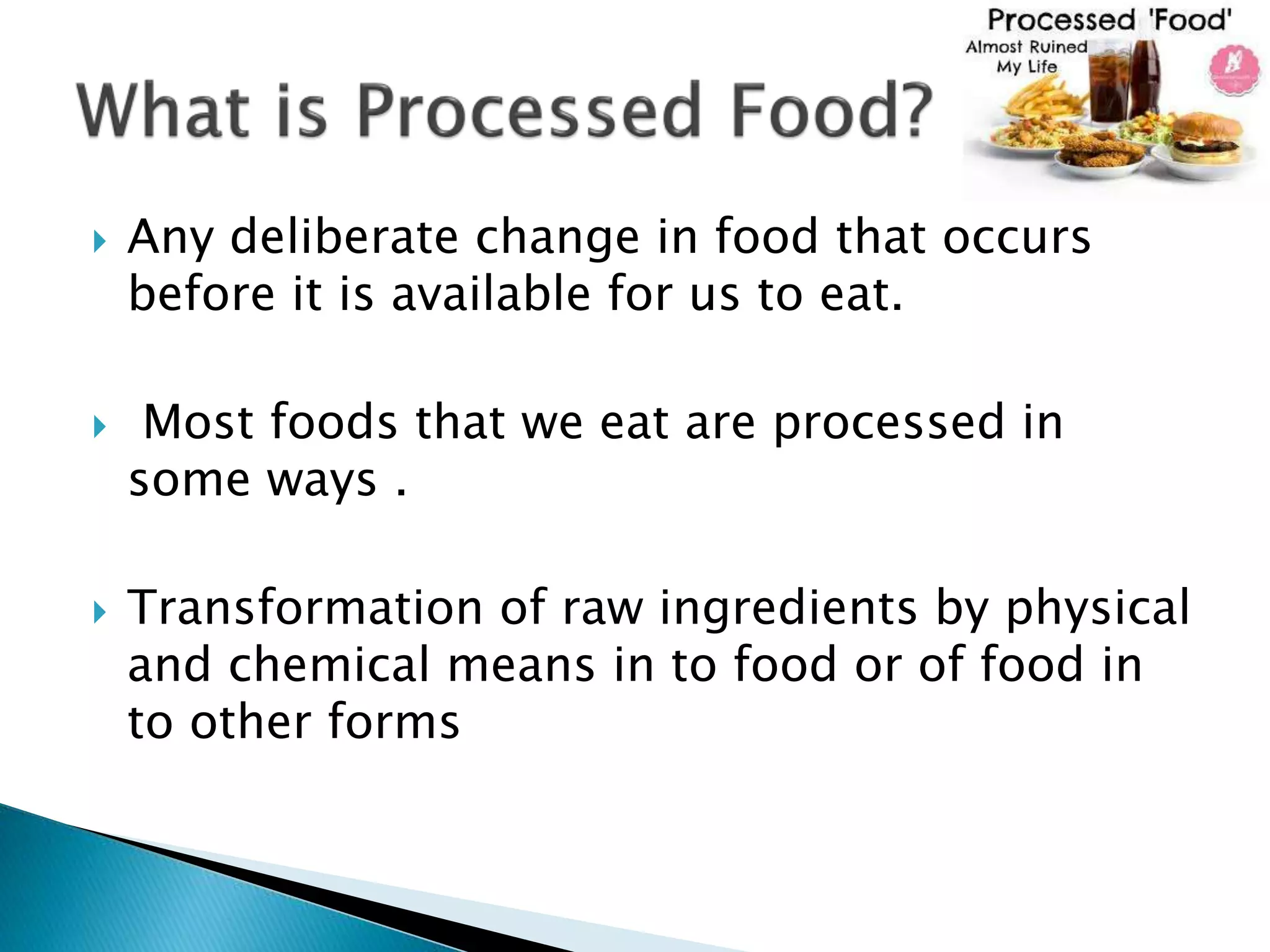 What is Processed Food?

Processed 'Food'
Almost Ruined My Life

Any deliberate change in food that occurs before it is available for us to eat.

Most foods that we eat are processed in some ways .

Transformation of raw ingredients by physical and chemical means in to food or of food in to other forms